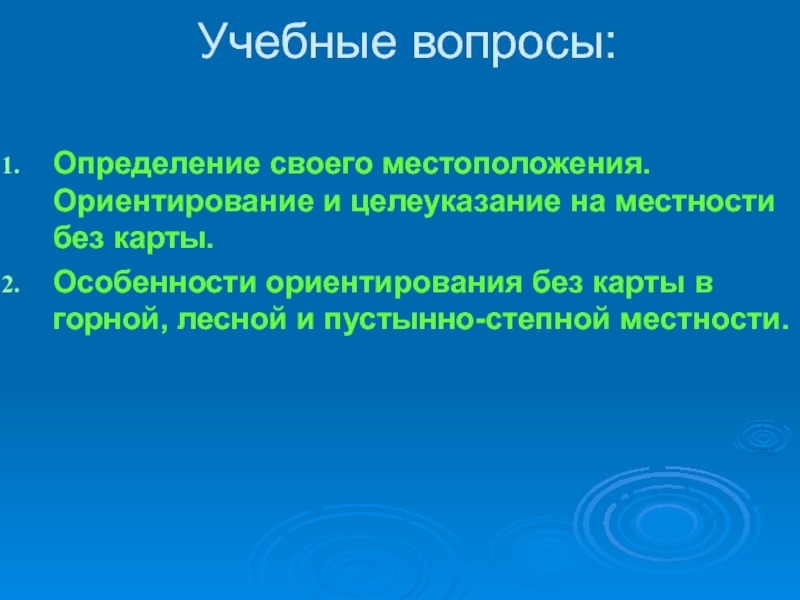 Учебные вопросы:

1. Определение своего местоположения. Ориентирование и целеуказание на местности без карты.

2. Особенности ориентирования без карты в горной, лесной и пустынно-степной местности.